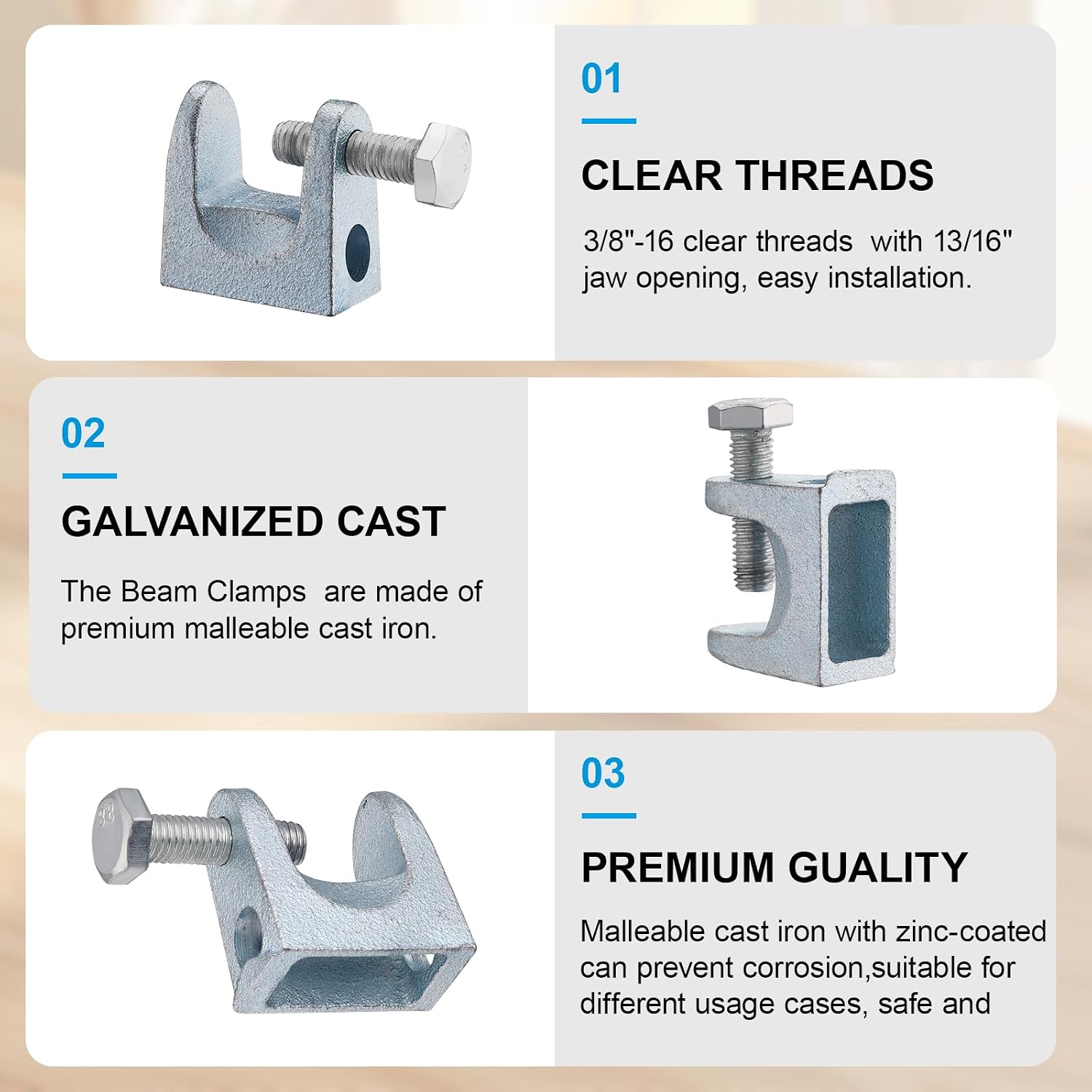 01

CLEAR THREADS

3/8"-16 clear threads with 13/16" jaw opening, easy installation.

02

GALVANIZED CAST

The Beam Clamps are made of premium malleable cast iron.

03

PREMIUM GUALITY

Malleable cast iron with zinc-coated can prevent corrosion,suitable for different usage cases, safe and